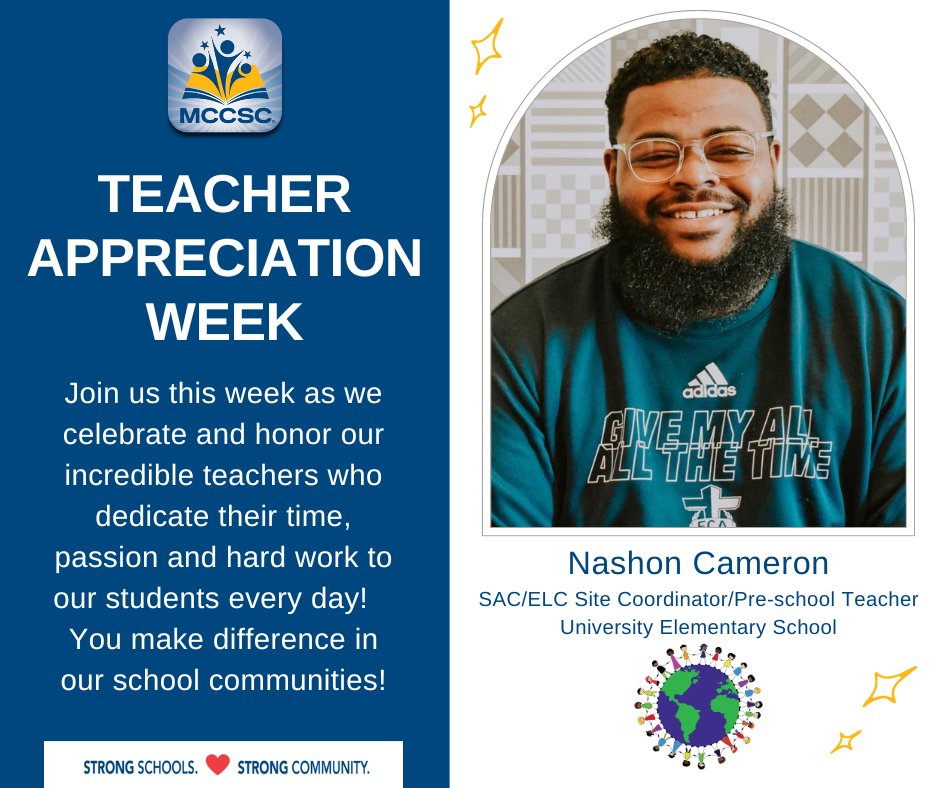 MCCSC

TEACHER APPRECIATION WEEK

Join us this week as we celebrate and honor our incredible teachers who dedicate their time, passion and hard work to our students every day! You make difference in our school communities!

STRONG SCHOOLS. STRONG COMMUNITY.

adidas
GIVE MY ALL
ALL THE TIME
FCA

Nashon Cameron
SAC/ELC Site Coordinator/Pre-school Teacher
University Elementary School